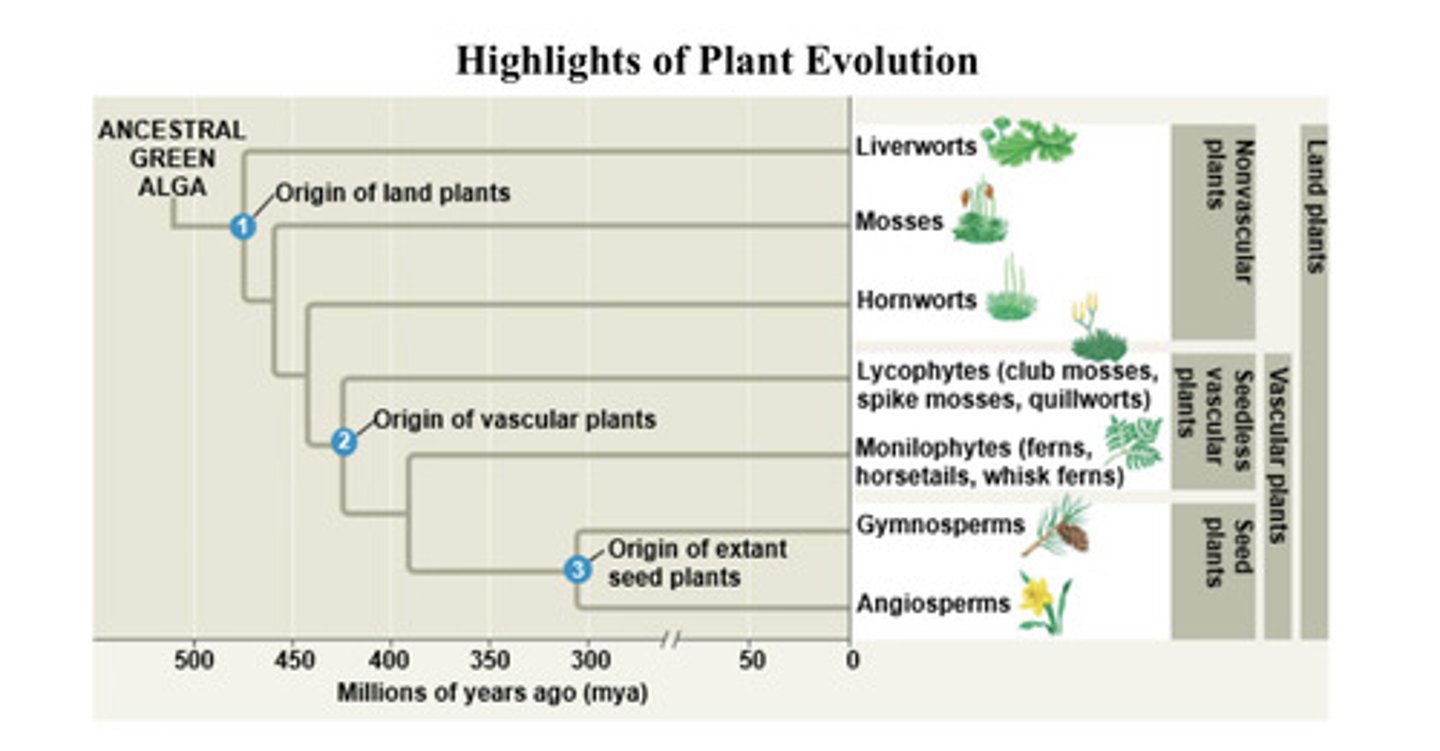 Highlights of Plant Evolution

ANCESTRAL GREEN ALGA

1 Origin of land plants

2 Origin of vascular plants

3 Origin of extant seed plants

Liverworts

Mosses

Hornworts

Lycophytes (club mosses, spike mosses, quillworts)

Monilophytes (ferns, horsetails, whisk ferns)

Gymnosperms

Angiosperms

Nonvascular plants

Seedless vascular plants

Seed plants

Vascular plants

Land plants

500 450 400 350 300 50 0

Millions of years ago (mya)